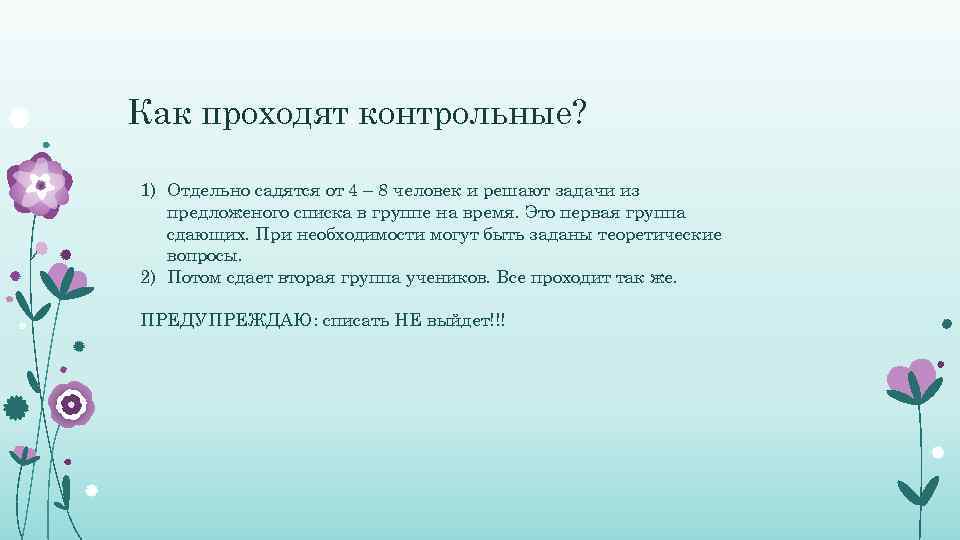 Как проходят контрольные?

1) Отдельно садятся от 4 – 8 человек и решают задачи из предложеного списка в группе на время. Это первая группа сдающих. При необходимости могут быть заданы теоретические вопросы.
2) Потом сдает вторая группа учеников. Все проходит так же.

ПРЕДУПРЕЖДАЮ: списать НЕ выйдет!!!